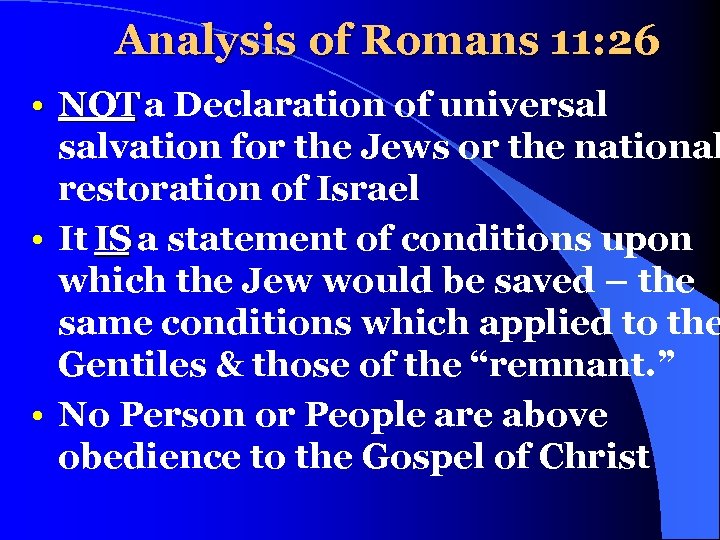 Analysis of Romans 11:26

• NOT a Declaration of universal salvation for the Jews or the national restoration of Israel

• It IS a statement of conditions upon which the Jew would be saved – the same conditions which applied to the Gentiles & those of the “remnant.”

• No Person or People are above obedience to the Gospel of Christ